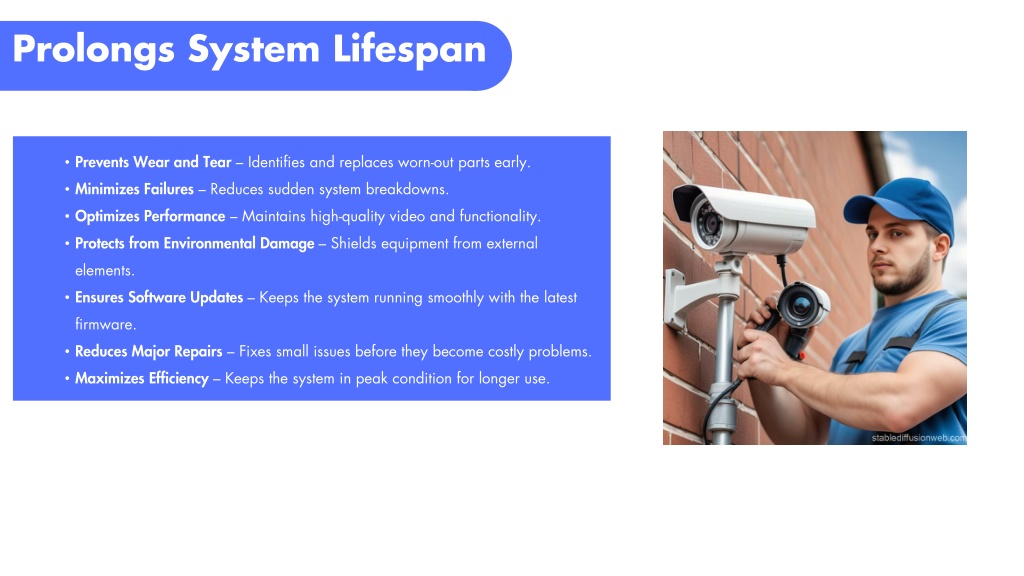 Prolongs System Lifespan

• Prevents Wear and Tear – Identifies and replaces worn-out parts early.
• Minimizes Failures – Reduces sudden system breakdowns.
• Optimizes Performance – Maintains high-quality video and functionality.
• Protects from Environmental Damage – Shields equipment from external elements.
• Ensures Software Updates – Keeps the system running smoothly with the latest firmware.
• Reduces Major Repairs – Fixes small issues before they become costly problems.
• Maximizes Efficiency – Keeps the system in peak condition for longer use.

stablediffusionweb.com